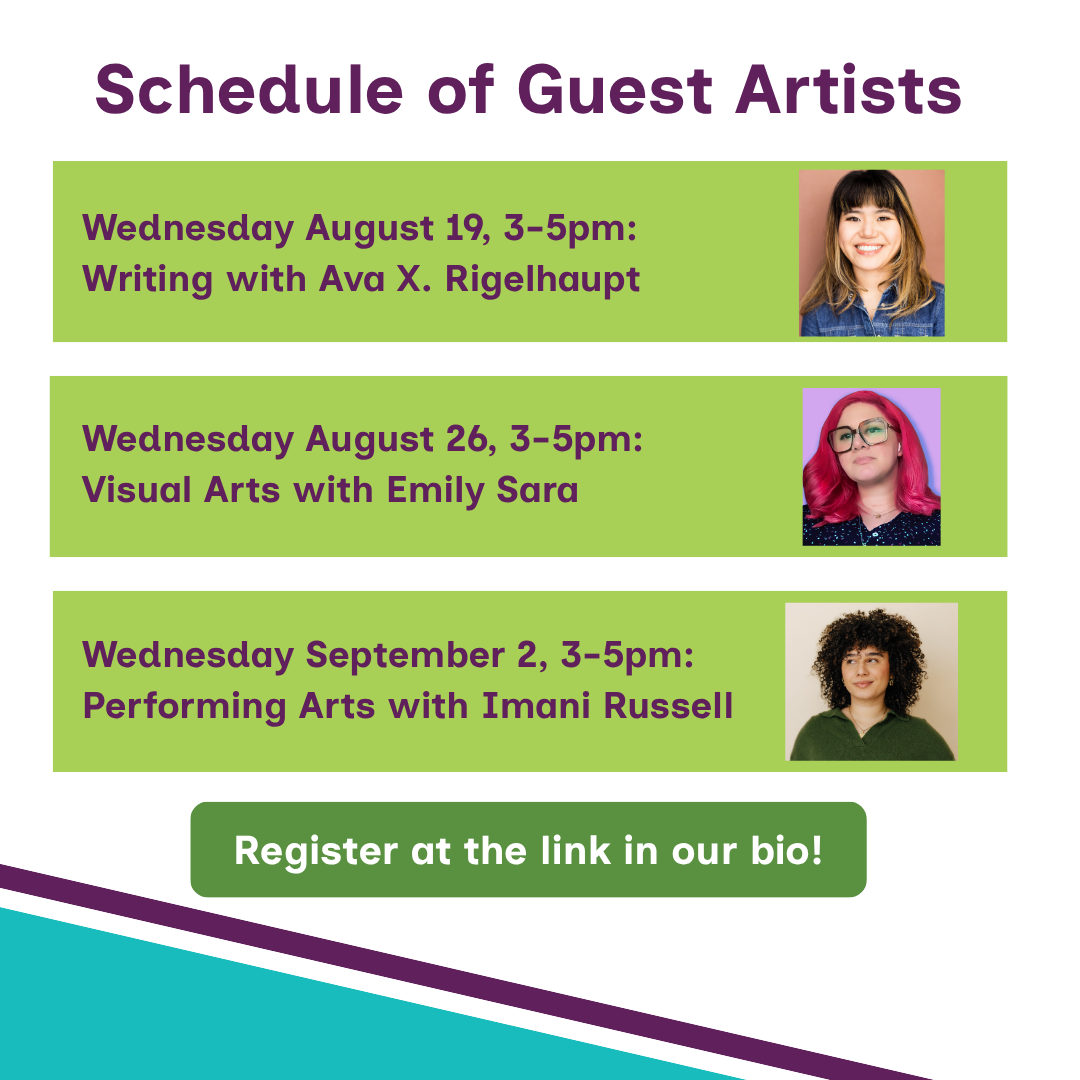 Schedule of Guest Artists

Wednesday August 19, 3-5pm:
Writing with Ava X. Rigelhaupt

Wednesday August 26, 3-5pm:
Visual Arts with Emily Sara

Wednesday September 2, 3-5pm:
Performing Arts with Imani Russell

Register at the link in our bio!